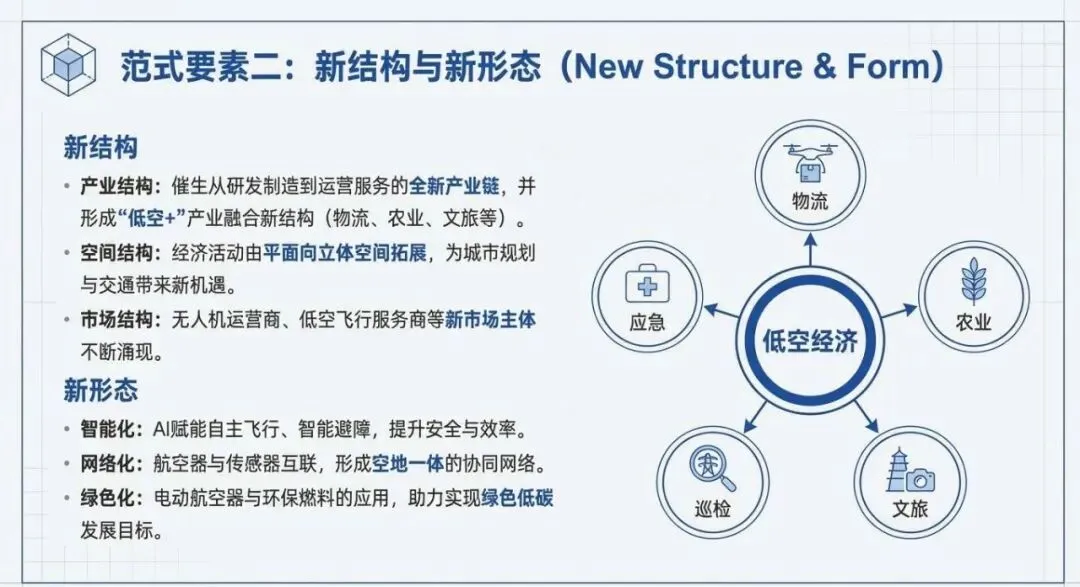 范式要素二：新结构与新形态（New Structure & Form）

新结构

• 产业结构：催生从研发制造到运营服务的全新产业链，并形成“低空+”产业融合新结构（物流、农业、文旅等）。

• 空间结构：经济活动由平面向立体空间拓展，为城市规划与交通带来新机遇。

• 市场结构：无人机运营商、低空飞行服务商等新市场主体不断涌现。

新形态

• 智能化：AI赋能自主飞行、智能避障，提升安全与效率。

• 网络化：航空器与传感器互联，形成空地一体的协同网络。

• 绿色化：电动航空器与环保燃料的应用，助力实现绿色低碳发展目标。

物流

应急

低空经济

农业

巡检

文旅